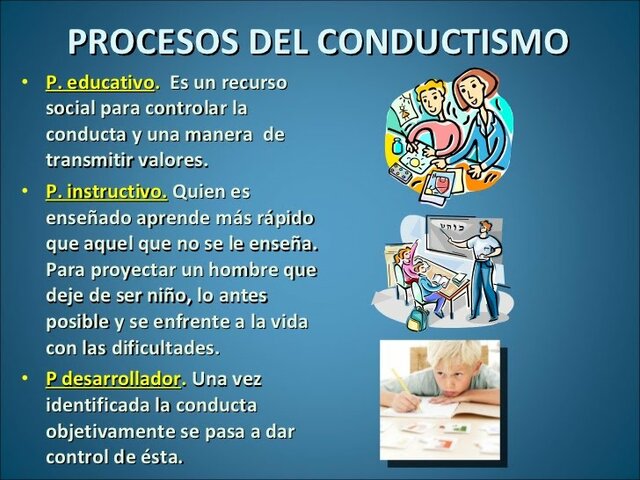 PROCESOS DEL CONDUCTISMO

• P. educativo. Es un recurso social para controlar la conducta y una manera de transmitir valores.

• P. instructivo. Quien es enseñado aprende más rápido que aquel que no se le enseña. Para proyectar un hombre que deje de ser niño, lo antes posible y se enfrente a la vida con las dificultades.

• P desarrollador. Una vez identificada la conducta objetivamente se pasa a dar control de ésta.